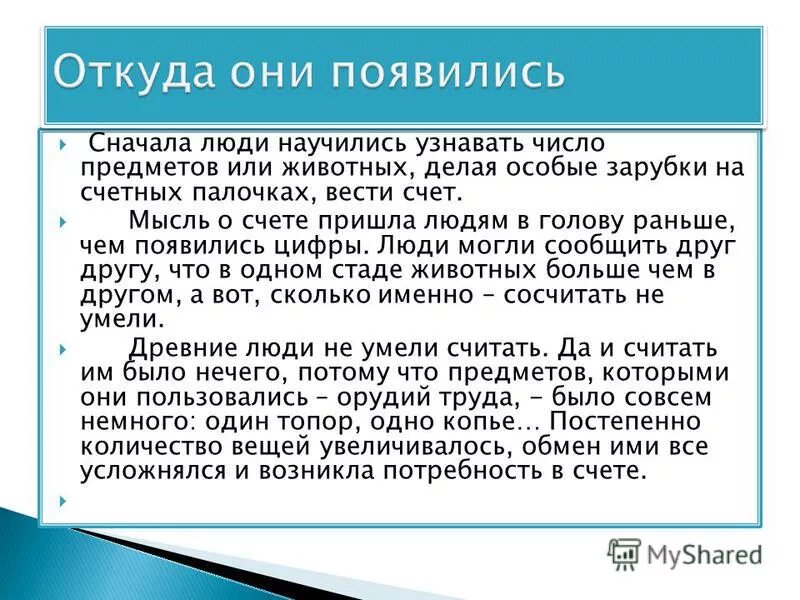 Откуда они появились

Сначала люди научились узнавать число предметов или животных, делая особые зарубки на счетных палочках, вести счет.

Мысль о счете пришла людям в голову раньше, чем появились цифры. Люди могли сообщить друг другу, что в одном стаде животных больше чем в другом, а вот, сколько именно – сосчитать не умели.

Древние люди не умели считать. Да и считать им было нечего, потому что предметов, которыми они пользовались – орудий труда, – было совсем немного: один топор, одно копье… Постепенно количество вещей увеличивалось, обмен ими все усложнялся и возникла потребность в счете.

MyShared